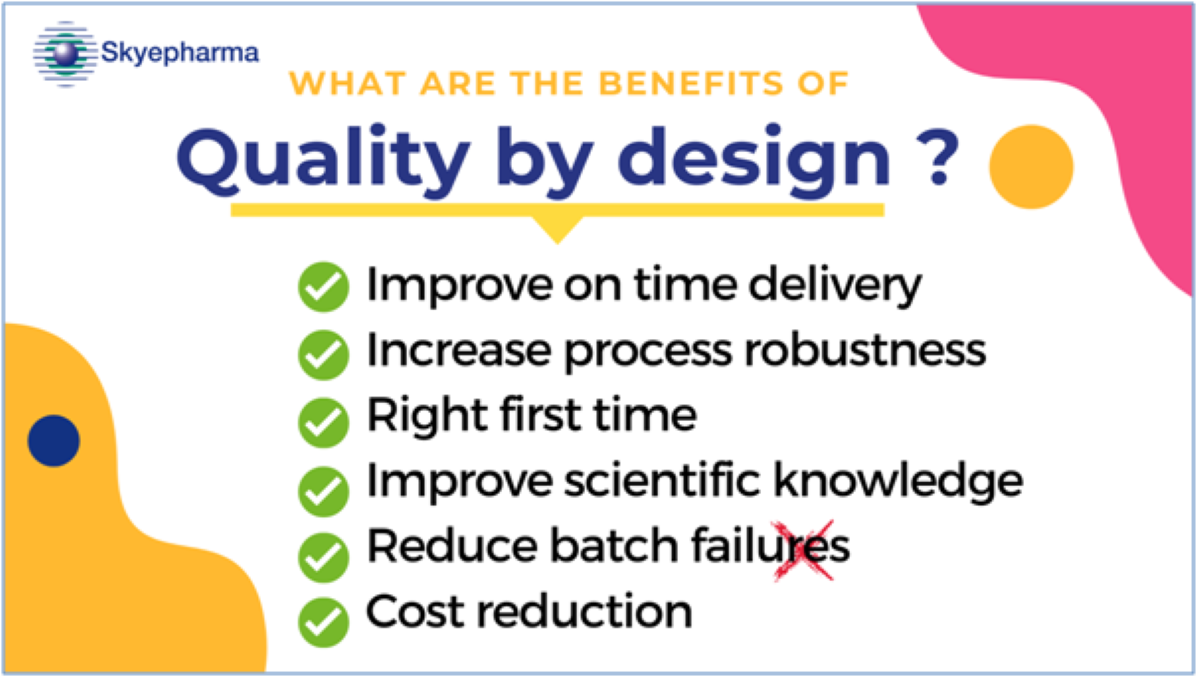 Skyepharma

WHAT ARE THE BENEFITS OF

Quality by design ?

Improve on time delivery
Increase process robustness
Right first time
Improve scientific knowledge
Reduce batch failures
Cost reduction